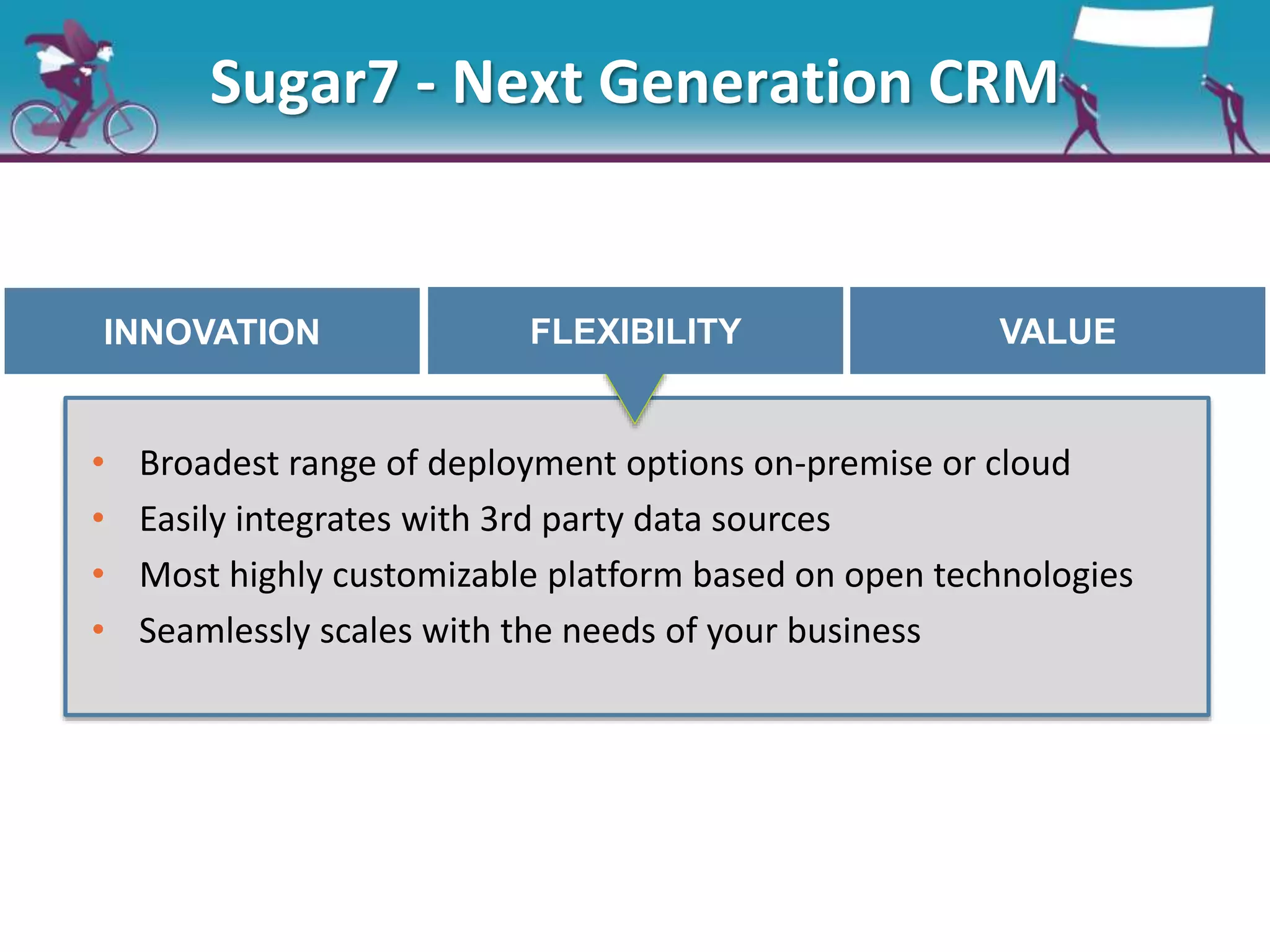 Sugar7 - Next Generation CRM

INNOVATION

FLEXIBILITY

VALUE

• Broadest range of deployment options on-premise or cloud
• Easily integrates with 3rd party data sources
• Most highly customizable platform based on open technologies
• Seamlessly scales with the needs of your business